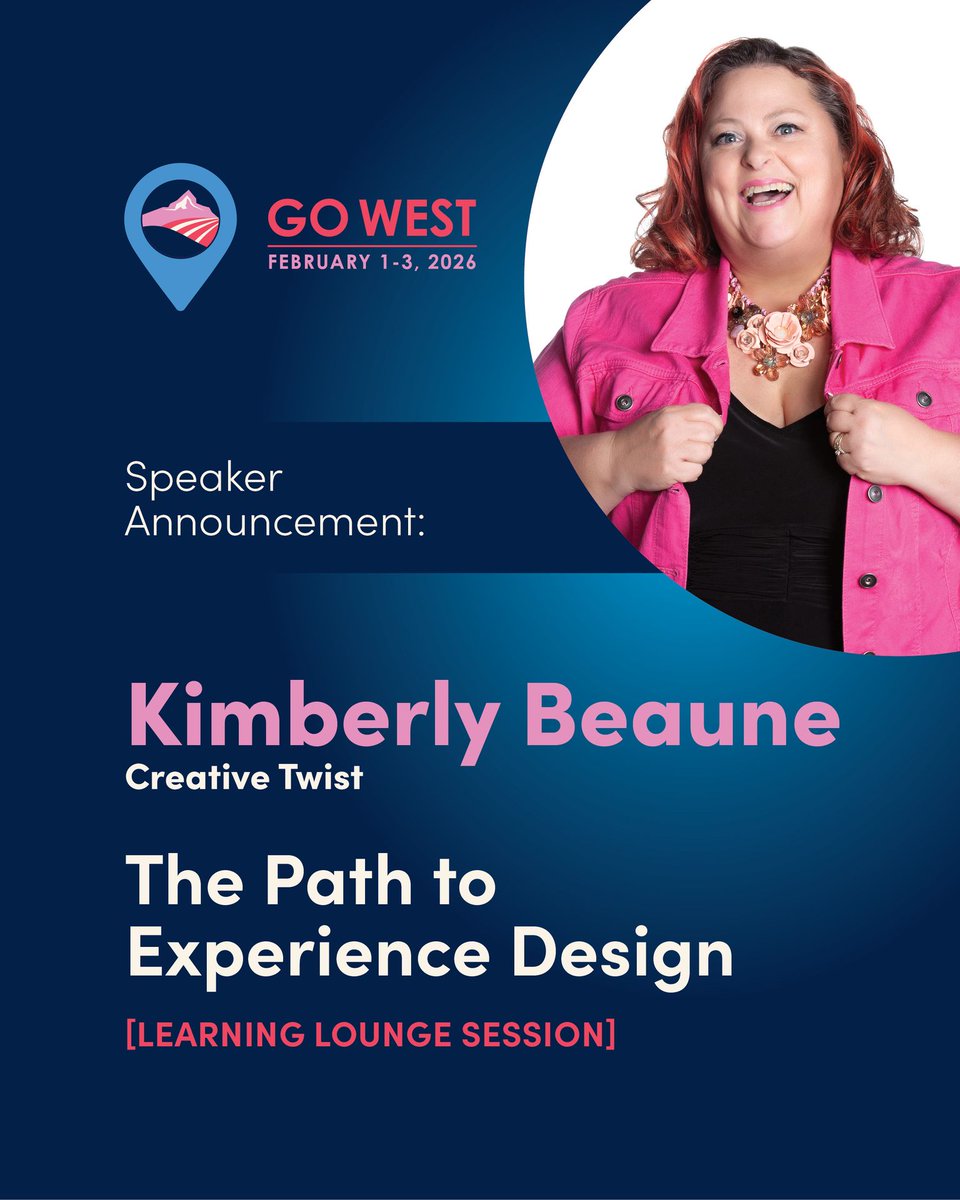 GO WEST
FEBRUARY 1-3, 2026

Speaker Announcement:

Kimberly Beaune
Creative Twist

The Path to Experience Design

[LEARNING LOUNGE SESSION]